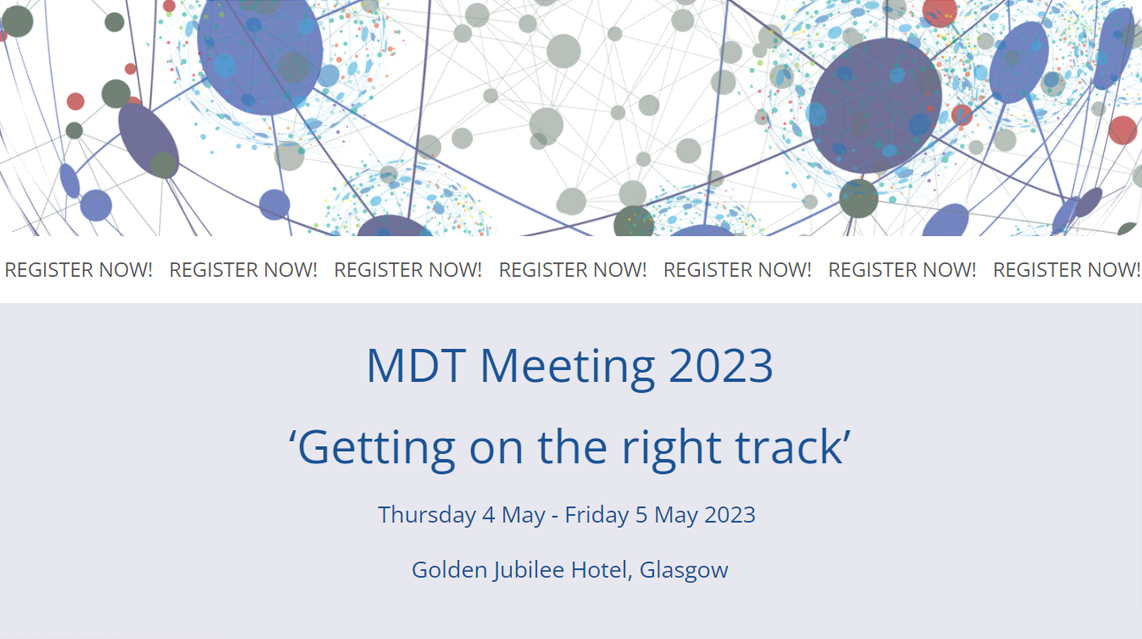 REGISTER NOW! REGISTER NOW! REGISTER NOW! REGISTER NOW! REGISTER NOW! REGISTER NOW! REGISTER NOW!

MDT Meeting 2023

‘Getting on the right track’

Thursday 4 May - Friday 5 May 2023

Golden Jubilee Hotel, Glasgow